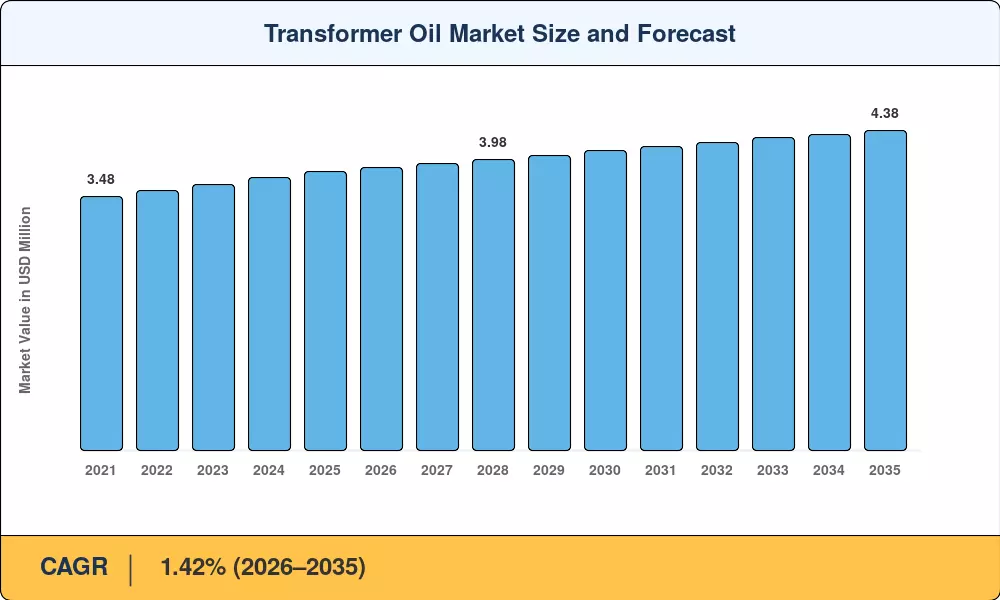 Transformer Oil Market Size and Forecast

Market Value in USD Million

3.48
3.98
4.38

2021 2022 2023 2024 2025 2026 2027 2028 2029 2030 2031 2032 2033 2034 2035

CAGR | 1.42% (2026–2035)